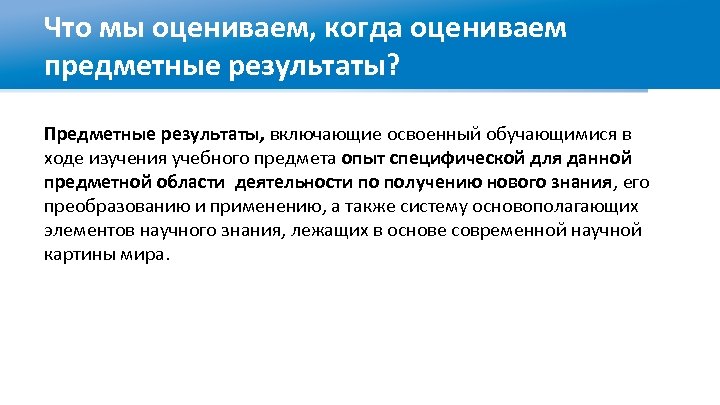 Что мы оцениваем, когда оцениваем предметные результаты?

Предметные результаты, включающие освоенный обучающимися в ходе изучения учебного предмета опыт специфической для данной предметной области деятельности по получению нового знания, его преобразованию и применению, а также систему основополагающих элементов научного знания, лежащих в основе современной научной картины мира.